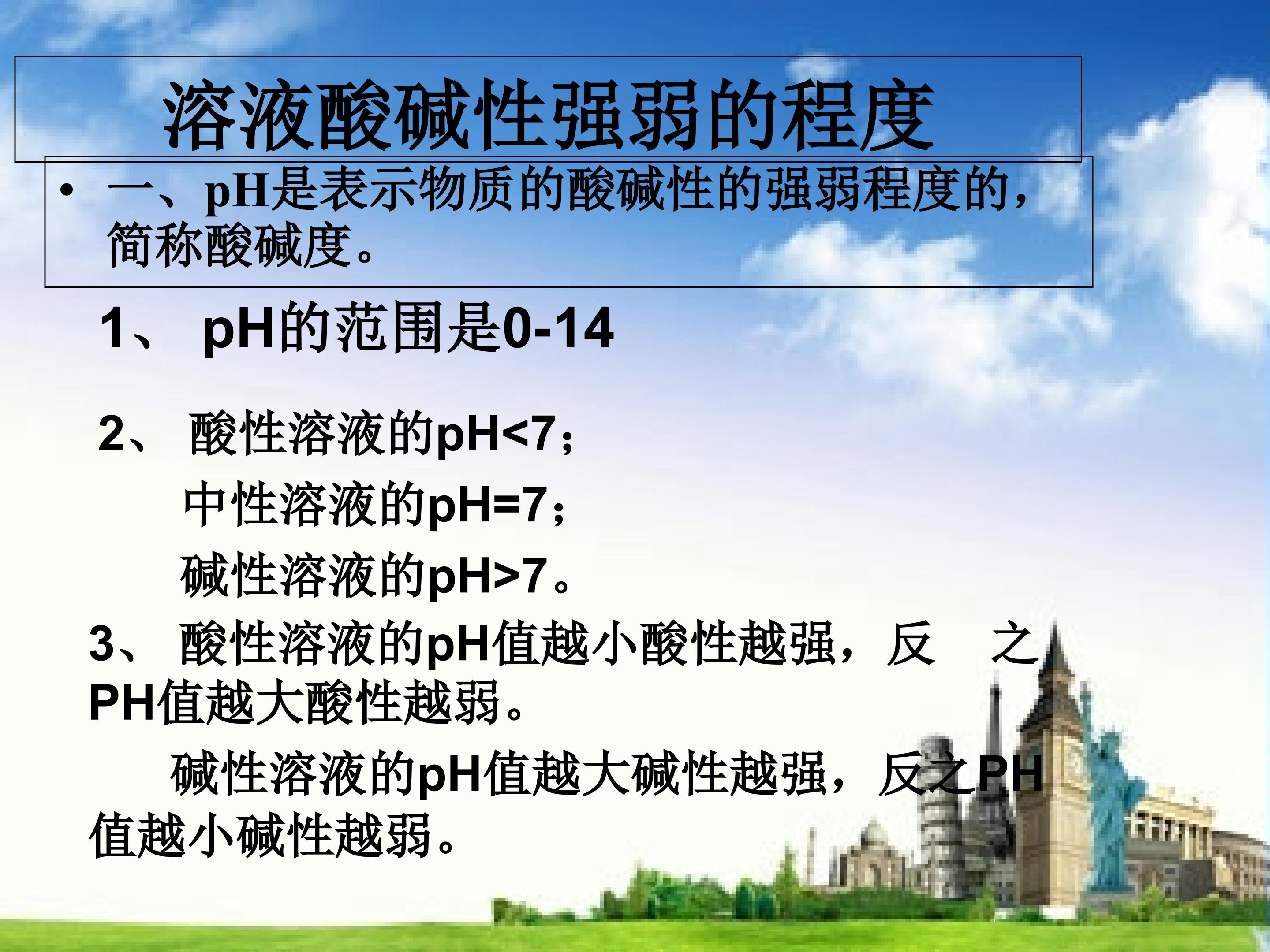 溶液酸碱性强弱的程度

• 一、pH是表示物质的酸碱性的强弱程度的，简称酸碱度。

1、 pH的范围是0-14

2、 酸性溶液的pH<7；
中性溶液的pH=7；
碱性溶液的pH>7。

3、 酸性溶液的pH值越小酸性越强，反 之PH值越大酸性越弱。
碱性溶液的pH值越大碱性越强，反之PH值越小碱性越弱。